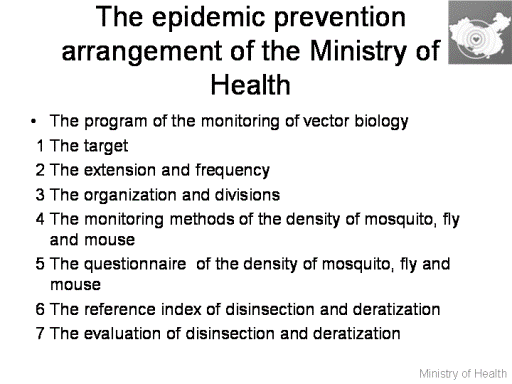 The epidemic prevention arrangement of the Ministry of Health

• The program of the monitoring of vector biology
1 The target
2 The extension and frequency
3 The organization and divisions
4 The monitoring methods of the density of mosquito, fly and mouse
5 The questionnaire of the density of mosquito, fly and mouse
6 The reference index of disinsection and deratization
7 The evaluation of disinsection and deratization

Ministry of Health